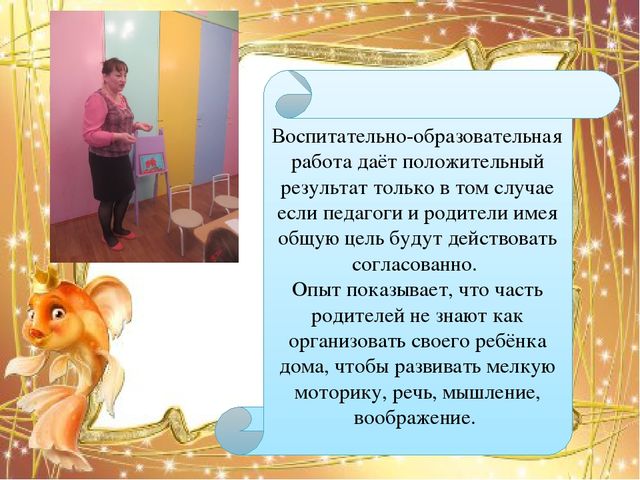 Воспитательно-образовательная работа даёт положительный результат только в том случае если педагоги и родители имея общую цель будут действовать согласованно.
Опыт показывает, что часть родителей не знают как организовать своего ребёнка дома, чтобы развивать мелкую моторику, речь, мышление, воображение.